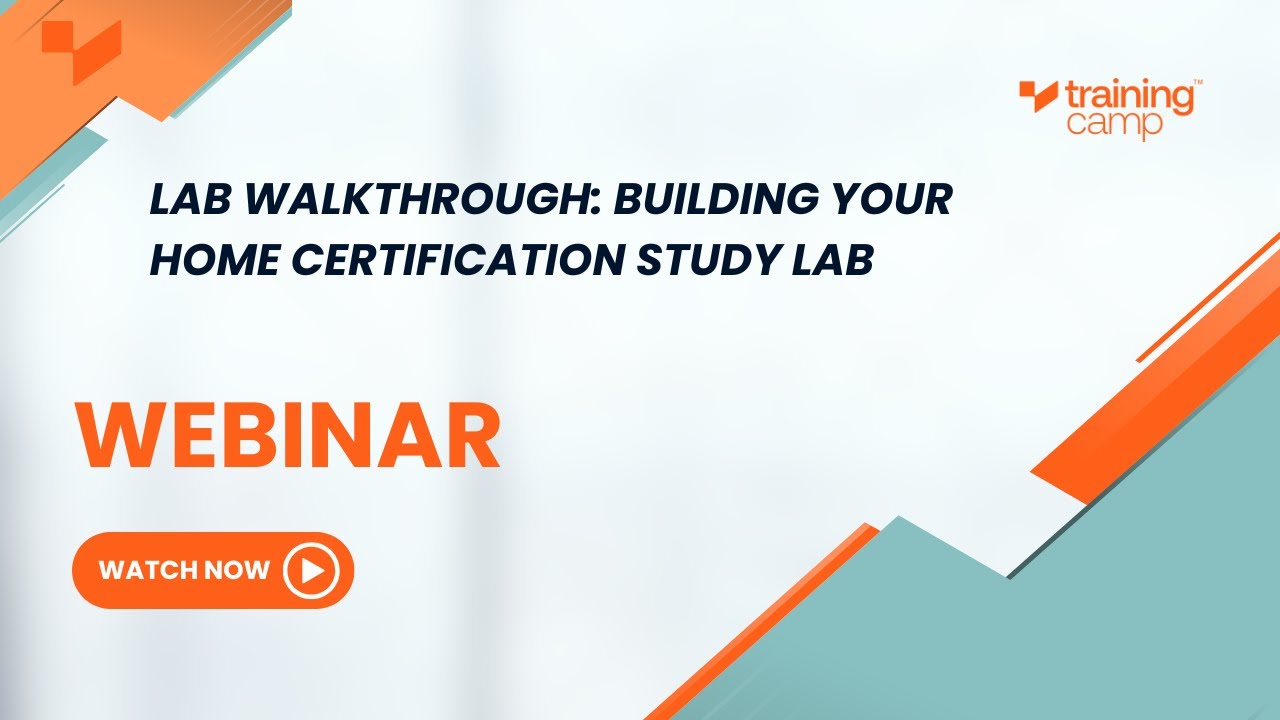 training camp™

LAB WALKTHROUGH: BUILDING YOUR HOME CERTIFICATION STUDY LAB

WEBINAR

WATCH NOW